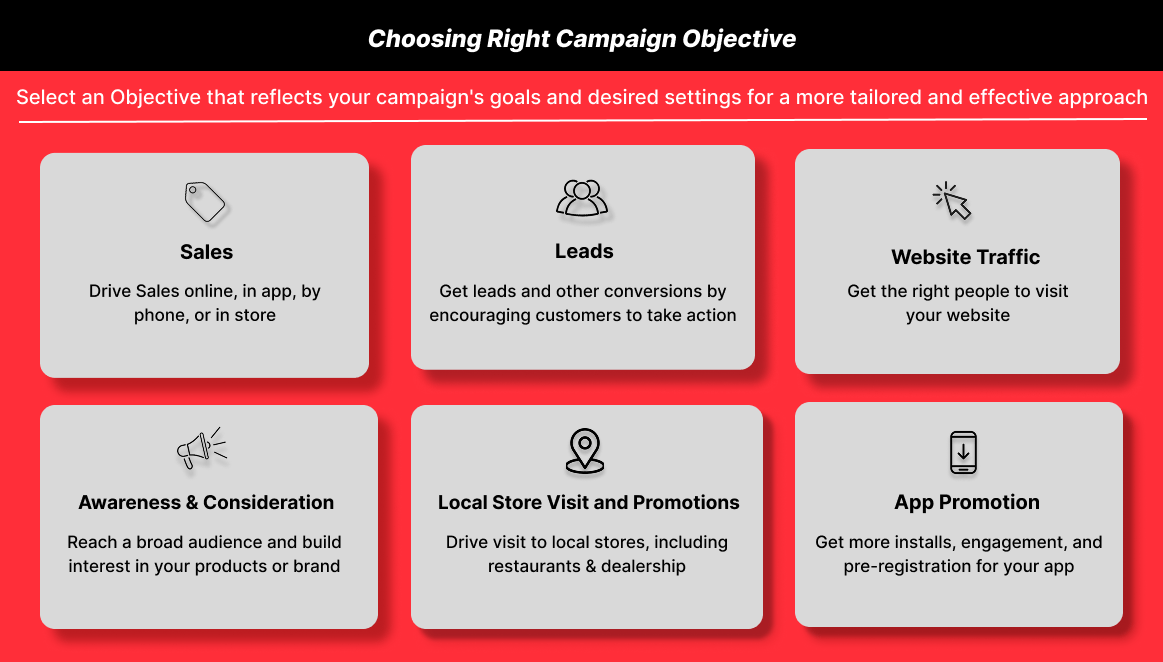 Choosing Right Campaign Objective

Select an Objective that reflects your campaign's goals and desired settings for a more tailored and effective approach

Sales

Drive Sales online, in app, by phone, or in store

Leads

Get leads and other conversions by encouraging customers to take action

Website Traffic

Get the right people to visit your website

Awareness & Consideration

Reach a broad audience and build interest in your products or brand

Local Store Visit and Promotions

Drive visit to local stores, including restaurants & dealership

App Promotion

Get more installs, engagement, and pre-registration for your app